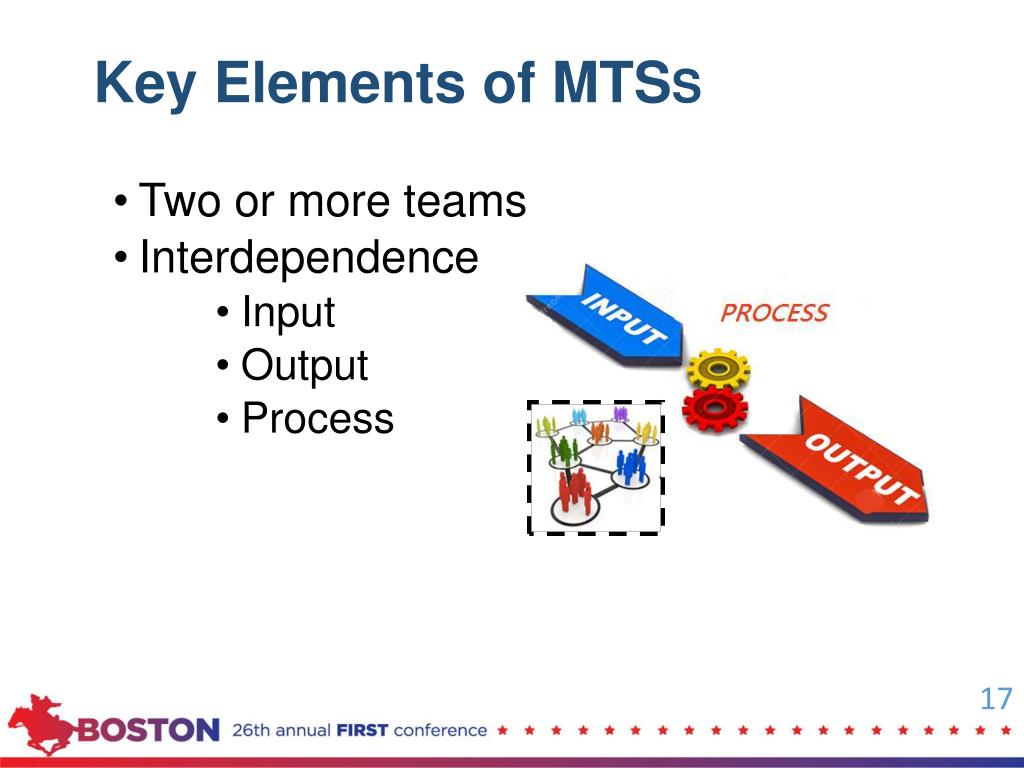 Key Elements of MTSs

• Two or more teams
• Interdependence
  • Input
  • Output
  • Process

INPUT
PROCESS
OUTPUT

17

BOSTON 26th annual FIRST conference